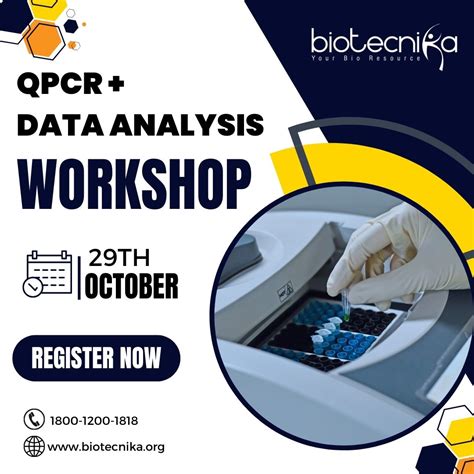 biotecnika
Your Bio Resource

QPCR +
DATA ANALYSIS
WORKSHOP

29TH
OCTOBER

REGISTER NOW

1800-1200-1818

www.biotecnika.org